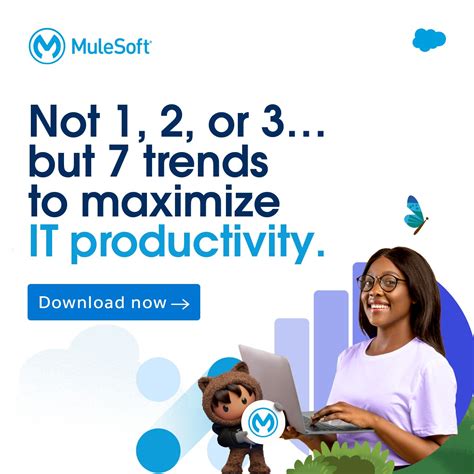 MuleSoft

Not 1, 2, or 3… but 7 trends to maximize IT productivity.

Download now →